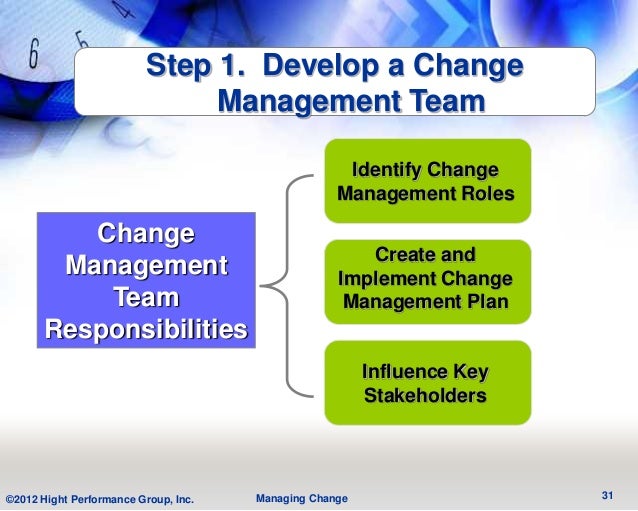 Step 1. Develop a Change Management Team

Change Management Team Responsibilities

Identify Change Management Roles

Create and Implement Change Management Plan

Influence Key Stakeholders

©2012 Hight Performance Group, Inc.

Managing Change

31